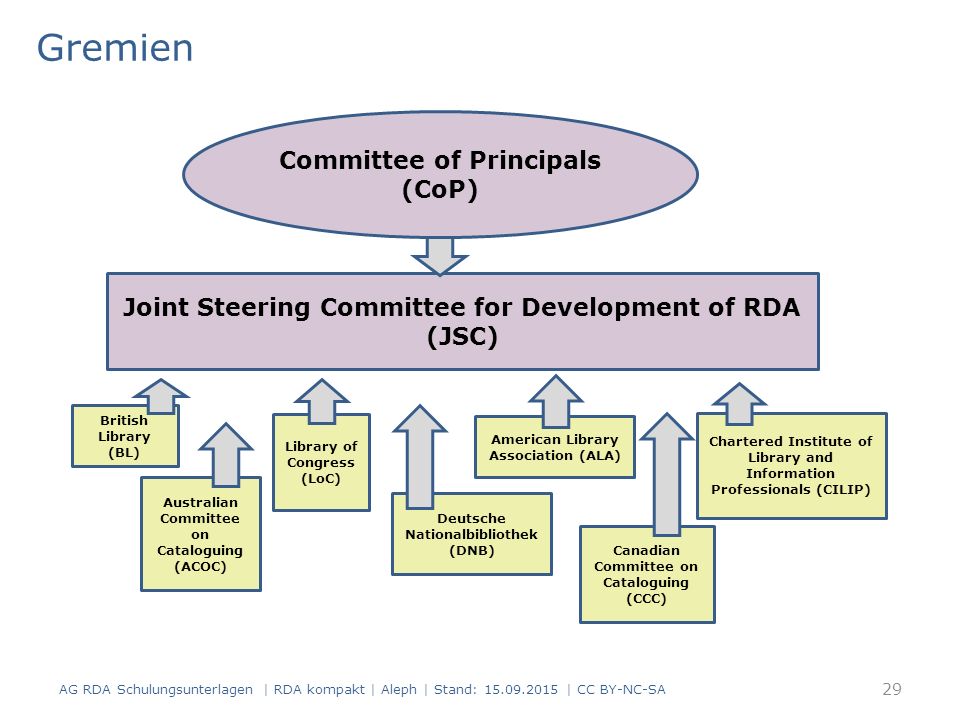 Gremien

Committee of Principals (CoP)

Joint Steering Committee for Development of RDA (JSC)

British Library (BL)

Australian Committee on Cataloguing (ACOC)

Library of Congress (LoC)

Deutsche Nationalbibliothek (DNB)

American Library Association (ALA)

Canadian Committee on Cataloguing (CCC)

Chartered Institute of Library and Information Professionals (CILIP)

AG RDA Schulungsunterlagen | RDA kompakt | Aleph | Stand: 15.09.2015 | CC BY-NC-SA

29